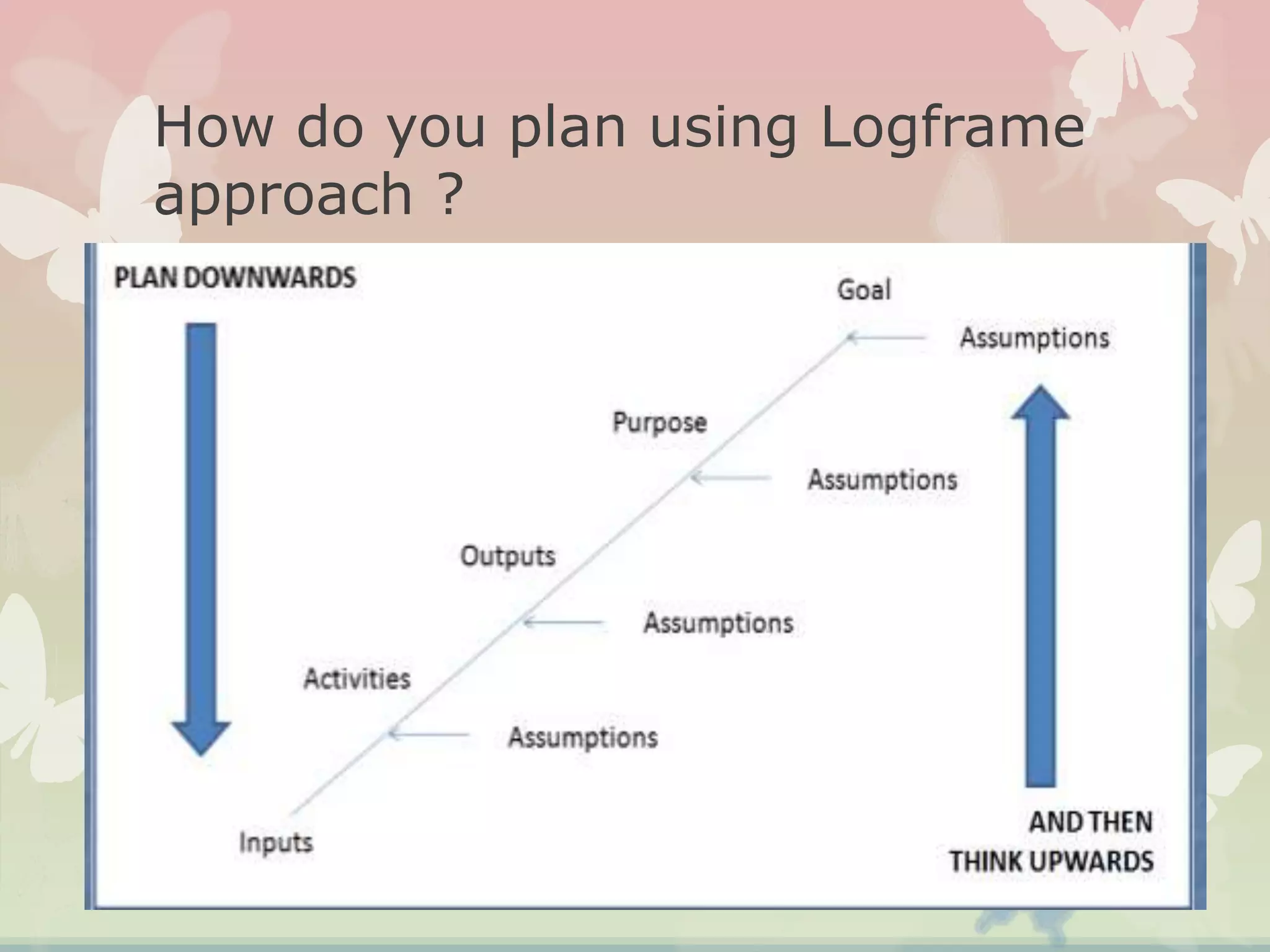 How do you plan using Logframe approach ?

PLAN DOWNWARDS

Goal

Assumptions

Purpose

Assumptions

Outputs

Assumptions

Activities

Assumptions

Inputs

AND THEN THINK UPWARDS